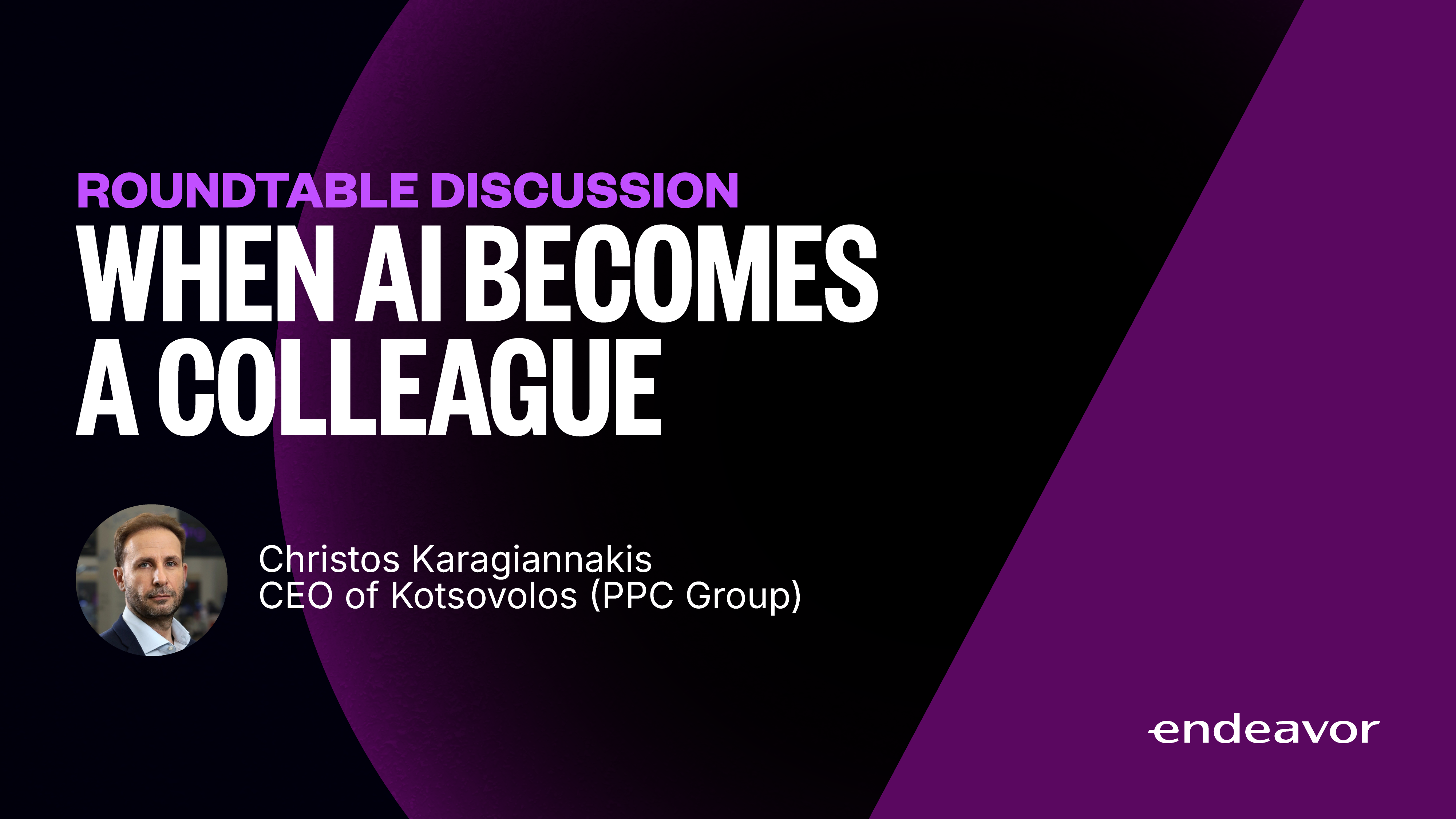 ROUNDTABLE DISCUSSION

WHEN AI BECOMES A COLLEAGUE

Christos Karagiannakis
CEO of Kotsovolos (PPC Group)

endeavor